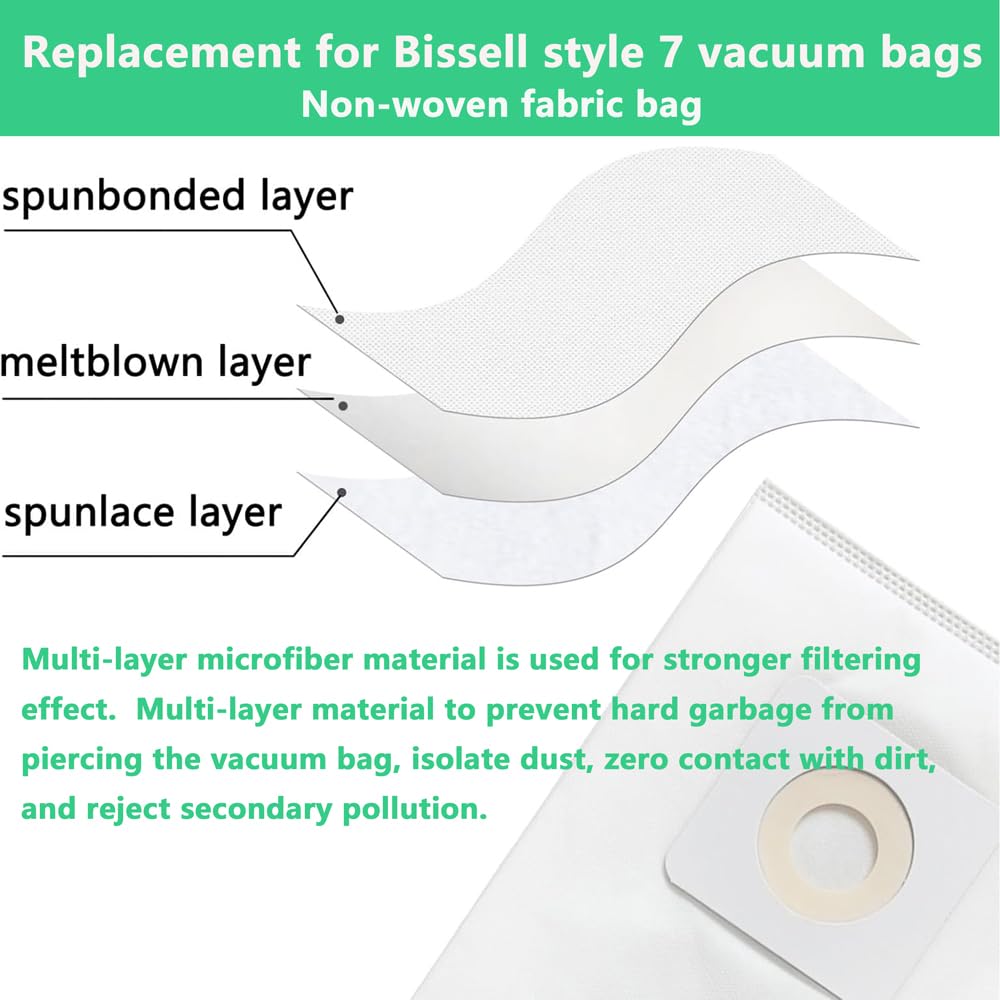 Replacement for Bissell style 7 vacuum bags
Non-woven fabric bag

spunbonded layer

meltblown layer

spunlace layer

Multi-layer microfiber material is used for stronger filtering effect. Multi-layer material to prevent hard garbage from piercing the vacuum bag, isolate dust, zero contact with dirt, and reject secondary pollution.